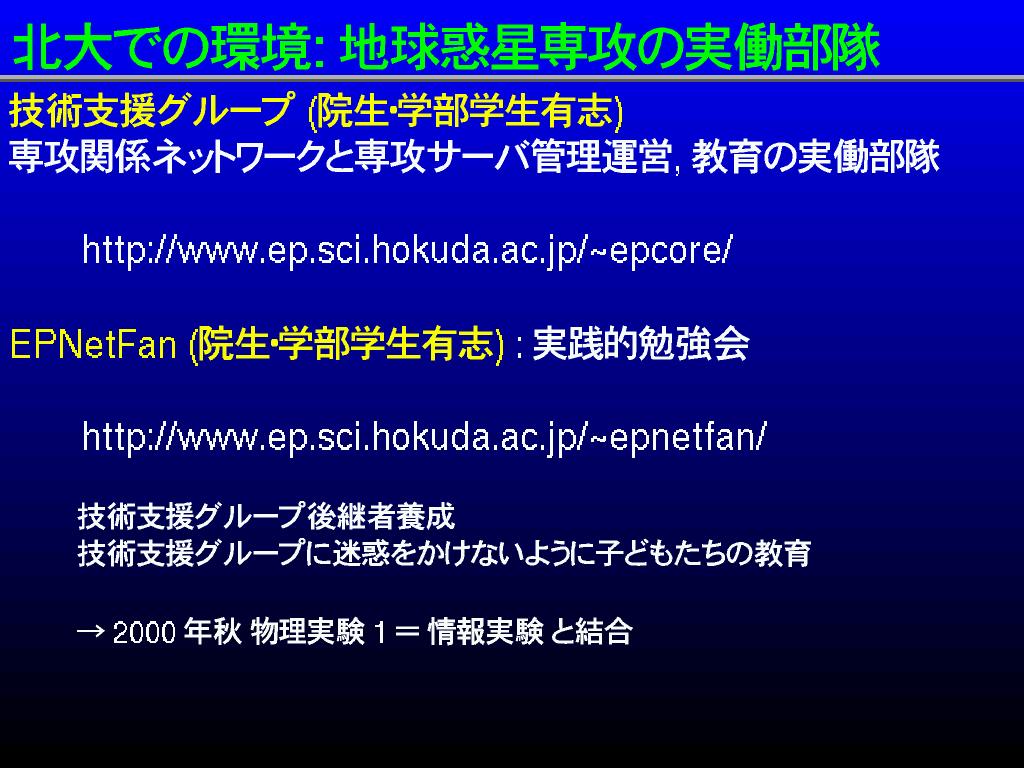 北大での環境: 地球惑星専攻の実働部隊

技術支援グループ (院生･学部学生有志)
専攻関係ネットワークと専攻サーバ管理運営, 教育の実働部隊

http://www.ep.sci.hokuda.ac.jp/~epcore/

EPNetFan (院生･学部学生有志) : 実践的勉強会

http://www.ep.sci.hokuda.ac.jp/~epnetfan/

技術支援グループ後継者養成
技術支援グループに迷惑をかけないように子どもたちの教育

→ 2000 年秋 物理実験 1 = 情報実験 と結合